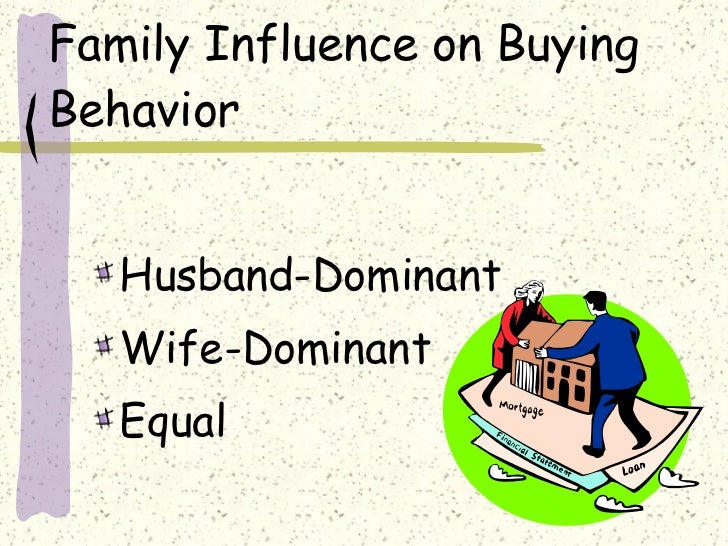 Family Influence on Buying Behavior

Husband-Dominant
Wife-Dominant
Equal

Mortgage
Financial Statement
Loan